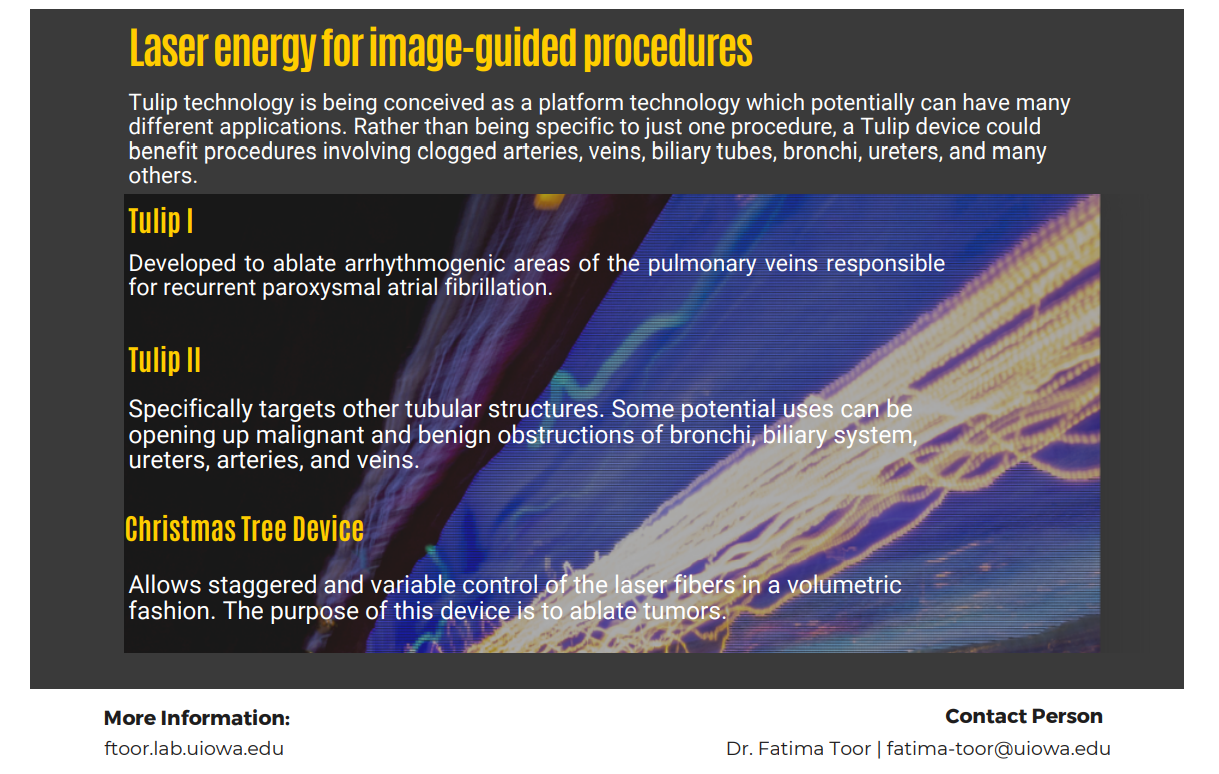 Laser energy for image-guided procedures

Tulip technology is being conceived as a platform technology which potentially can have many different applications. Rather than being specific to just one procedure, a Tulip device could benefit procedures involving clogged arteries, veins, biliary tubes, bronchi, ureters, and many others.

Tulip I

Developed to ablate arrhythmogenic areas of the pulmonary veins responsible for recurrent paroxysmal atrial fibrillation.

Tulip II

Specifically targets other tubular structures. Some potential uses can be opening up malignant and benign obstructions of bronchi, biliary system, ureters, arteries, and veins.

Christmas Tree Device

Allows staggered and variable control of the laser fibers in a volumetric fashion. The purpose of this device is to ablate tumors.

More Information:
ftoor.lab.uiowa.edu

Contact Person
Dr. Fatima Toor | fatima-toor@uiowa.edu